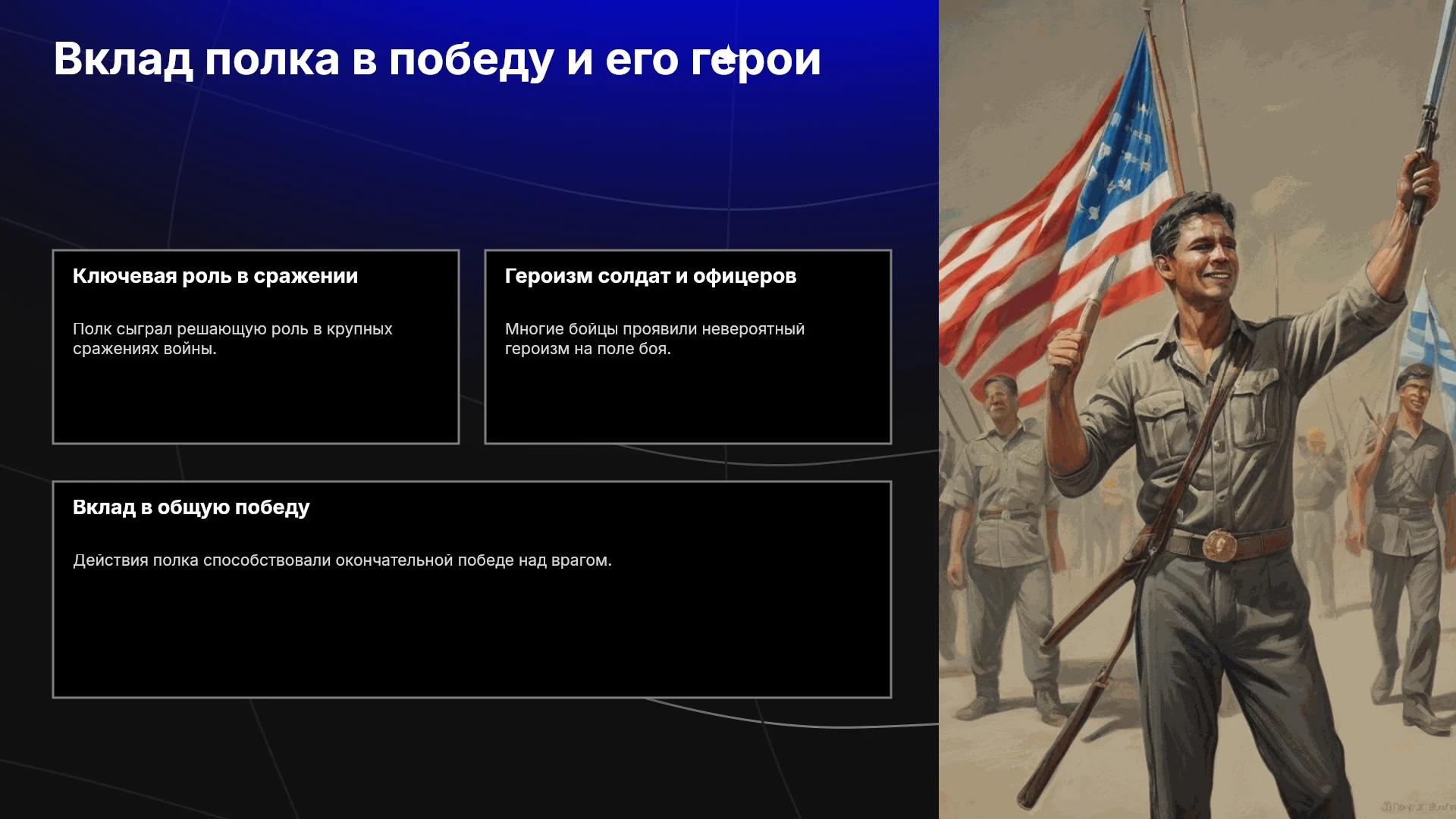 Вклад полка в победу и его герои

Ключевая роль в сражении

Полк сыграл решающую роль в крупных сражениях войны.

Героизм солдат и офицеров

Многие бойцы проявили невероятный героизм на поле боя.

Вклад в общую победу

Действия полка способствовали окончательной победе над врагом.